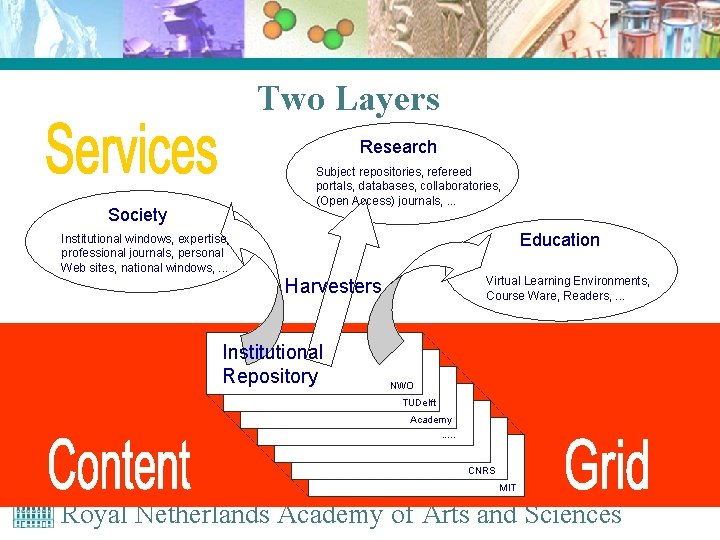 Two Layers

Services

Research

Subject repositories, refereed portals, databases, collaboratories, (Open Access) journals, ...

Society

Institutional windows, expertise, professional journals, personal Web sites, national windows, ...

Education

Virtual Learning Environments, Course Ware, Readers, ...

Harvesters

Institutional Repository

NWO

TUDelft

Academy

.....

CNRS

MIT

Content

Grid

Royal Netherlands Academy of Arts and Sciences